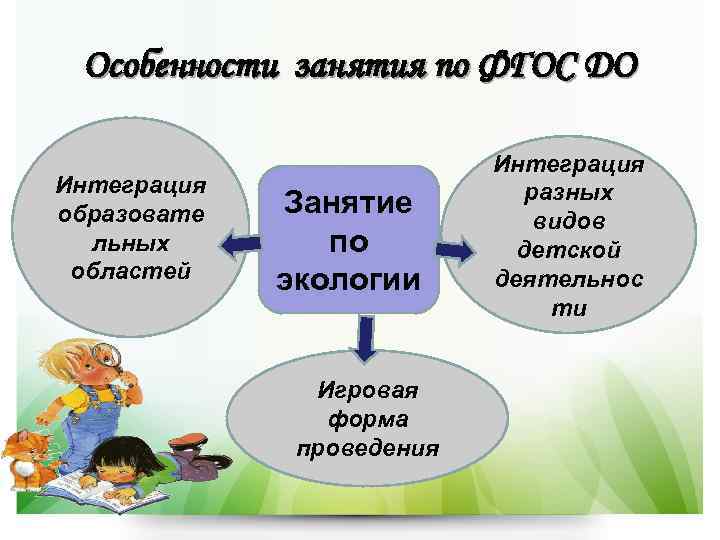 Особенности занятия по ФГОС ДО

Интеграция образовательных областей

Занятие по экологии

Интеграция разных видов детской деятельности

Игровая форма проведения